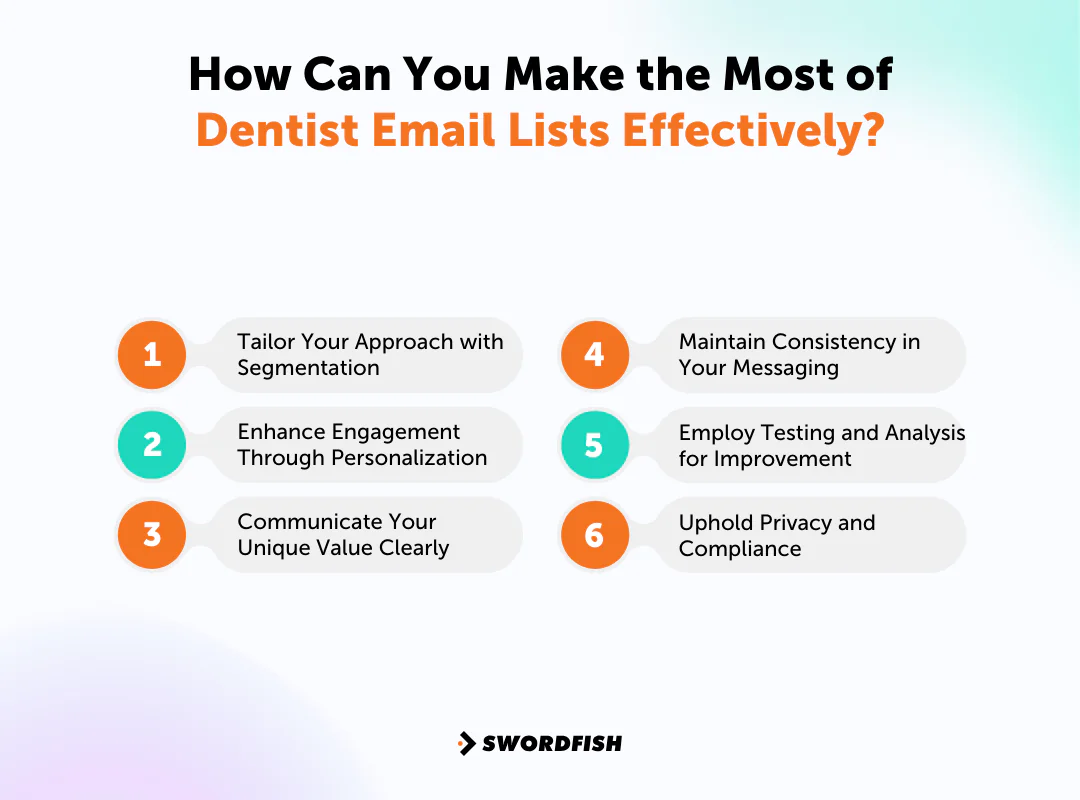 How Can You Make the Most of Dentist Email Lists Effectively?

1 Tailor Your Approach with Segmentation

2 Enhance Engagement Through Personalization

3 Communicate Your Unique Value Clearly

4 Maintain Consistency in Your Messaging

5 Employ Testing and Analysis for Improvement

6 Uphold Privacy and Compliance

SWORDFISH